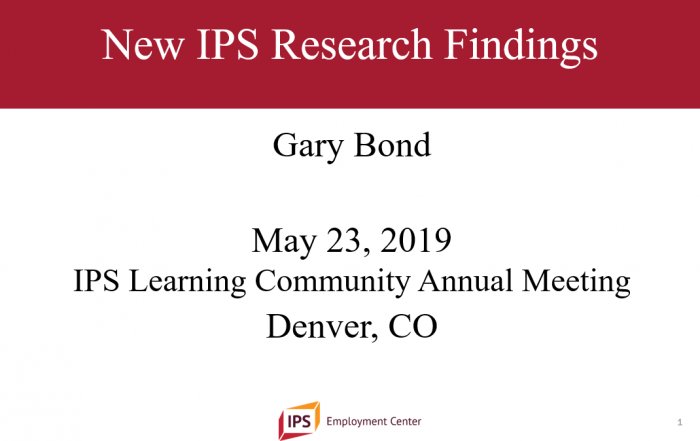 New IPS Research Findings

Gary Bond

May 23, 2019
IPS Learning Community Annual Meeting
Denver, CO

IPS Employment Center

1